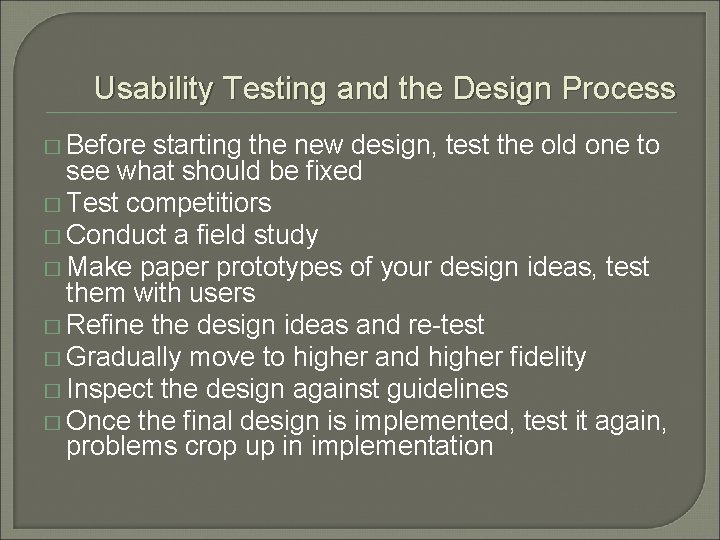 Usability Testing and the Design Process

□ Before starting the new design, test the old one to see what should be fixed
□ Test competitiors
□ Conduct a field study
□ Make paper prototypes of your design ideas, test them with users
□ Refine the design ideas and re-test
□ Gradually move to higher and higher fidelity
□ Inspect the design against guidelines
□ Once the final design is implemented, test it again, problems crop up in implementation